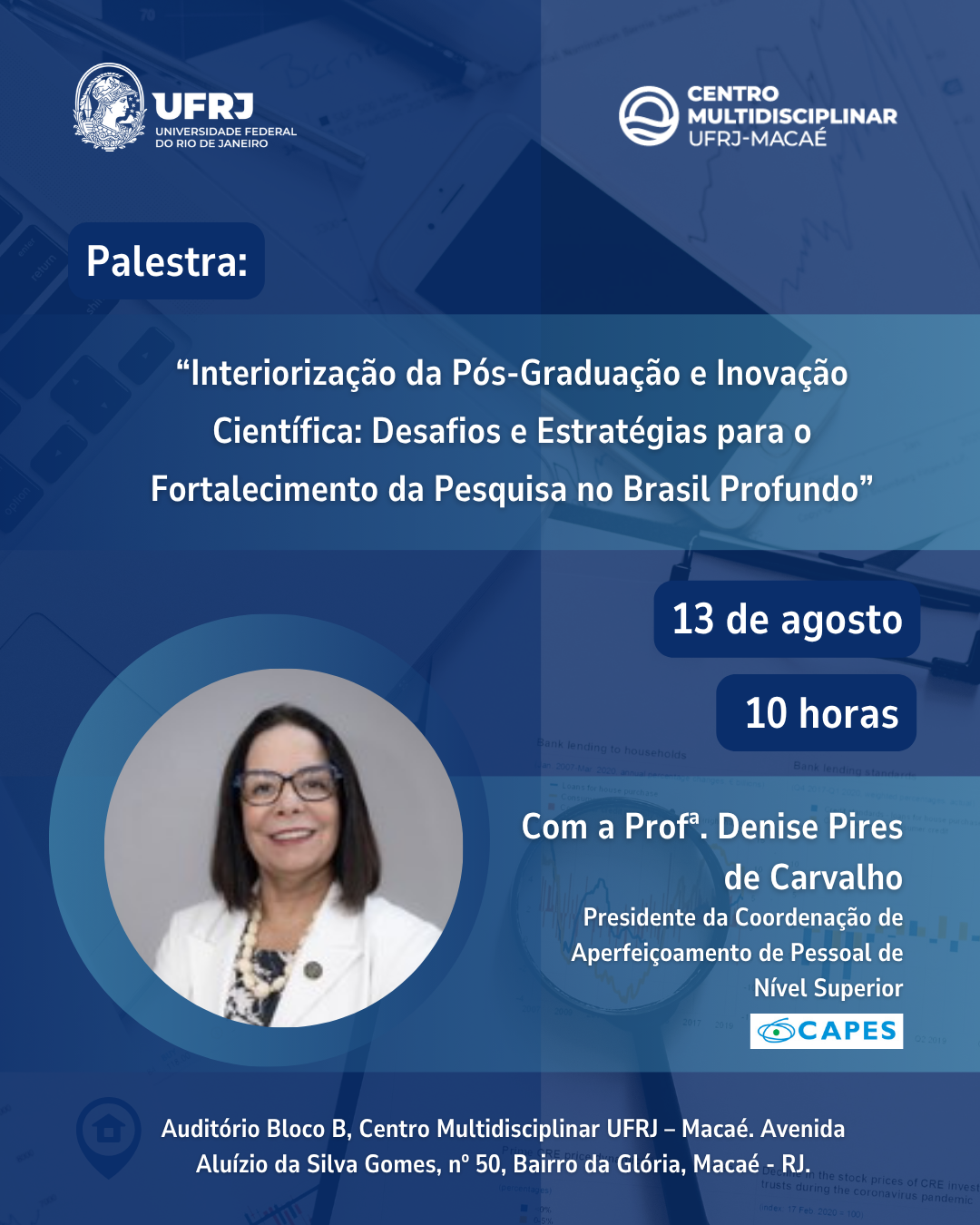 UFRJ
UNIVERSIDADE FEDERAL DO RIO DE JANEIRO

CENTRO MULTIDISCIPLINAR UFRJ-MACAÉ

Palestra:

“Interiorização da Pós-Graduação e Inovação Científica: Desafios e Estratégias para o Fortalecimento da Pesquisa no Brasil Profundo”

13 de agosto

10 horas

Com a Profª. Denise Pires de Carvalho
Presidente da Coordenação de Aperfeiçoamento de Pessoal de Nível Superior

CAPES

Auditório Bloco B, Centro Multidisciplinar UFRJ – Macaé. Avenida Aluízio da Silva Gomes, nº 50, Bairro da Glória, Macaé - RJ.